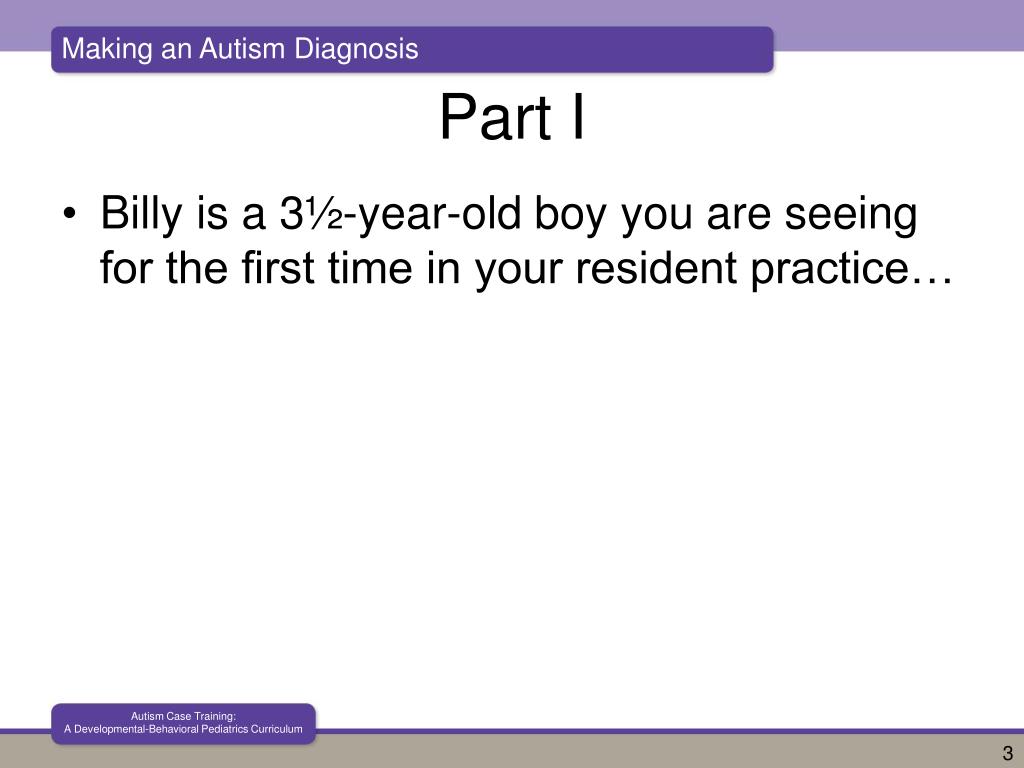 Making an Autism Diagnosis

Part I

• Billy is a 3½-year-old boy you are seeing for the first time in your resident practice…

Autism Case Training:
A Developmental-Behavioral Pediatrics Curriculum

3